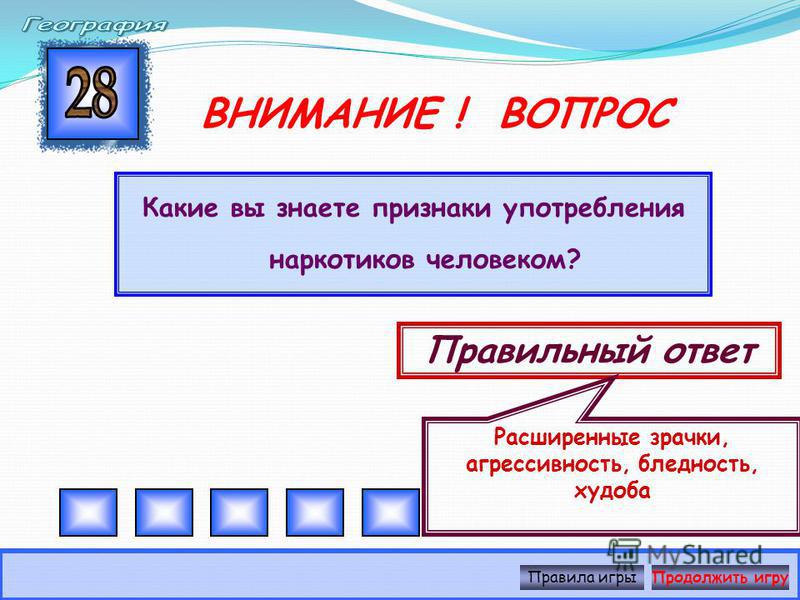 География

28

ВНИМАНИЕ ! ВОПРОС

Какие вы знаете признаки употребления наркотиков человеком?

Правильный ответ

Расширенные зрачки, агрессивность, бледность, худоба

MyShared

Правила игры

Продолжить игру